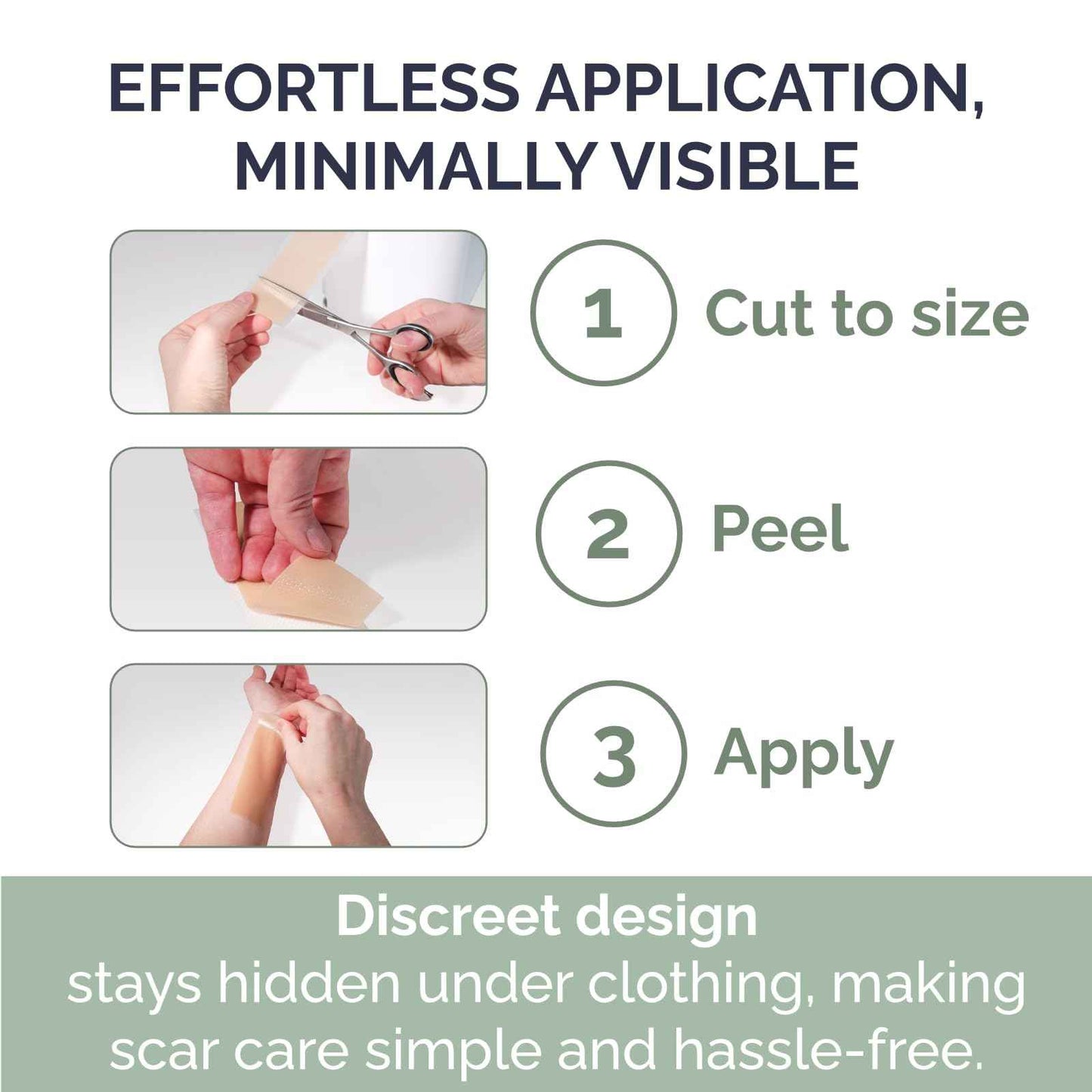 EFFORTLESS APPLICATION, MINIMALLY VISIBLE

1 Cut to size

2 Peel

3 Apply

Discreet design
stays hidden under clothing, making scar care simple and hassle-free.